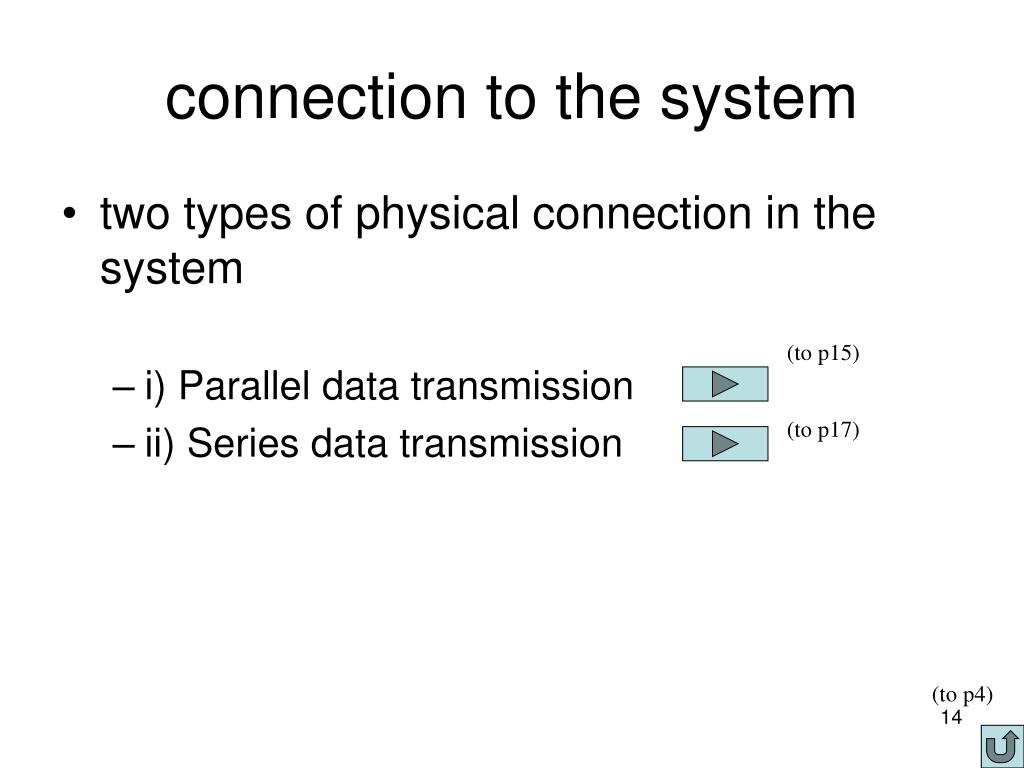 connection to the system

• two types of physical connection in the system

– i) Parallel data transmission

(to p15)

– ii) Series data transmission

(to p17)

(to p4)

14